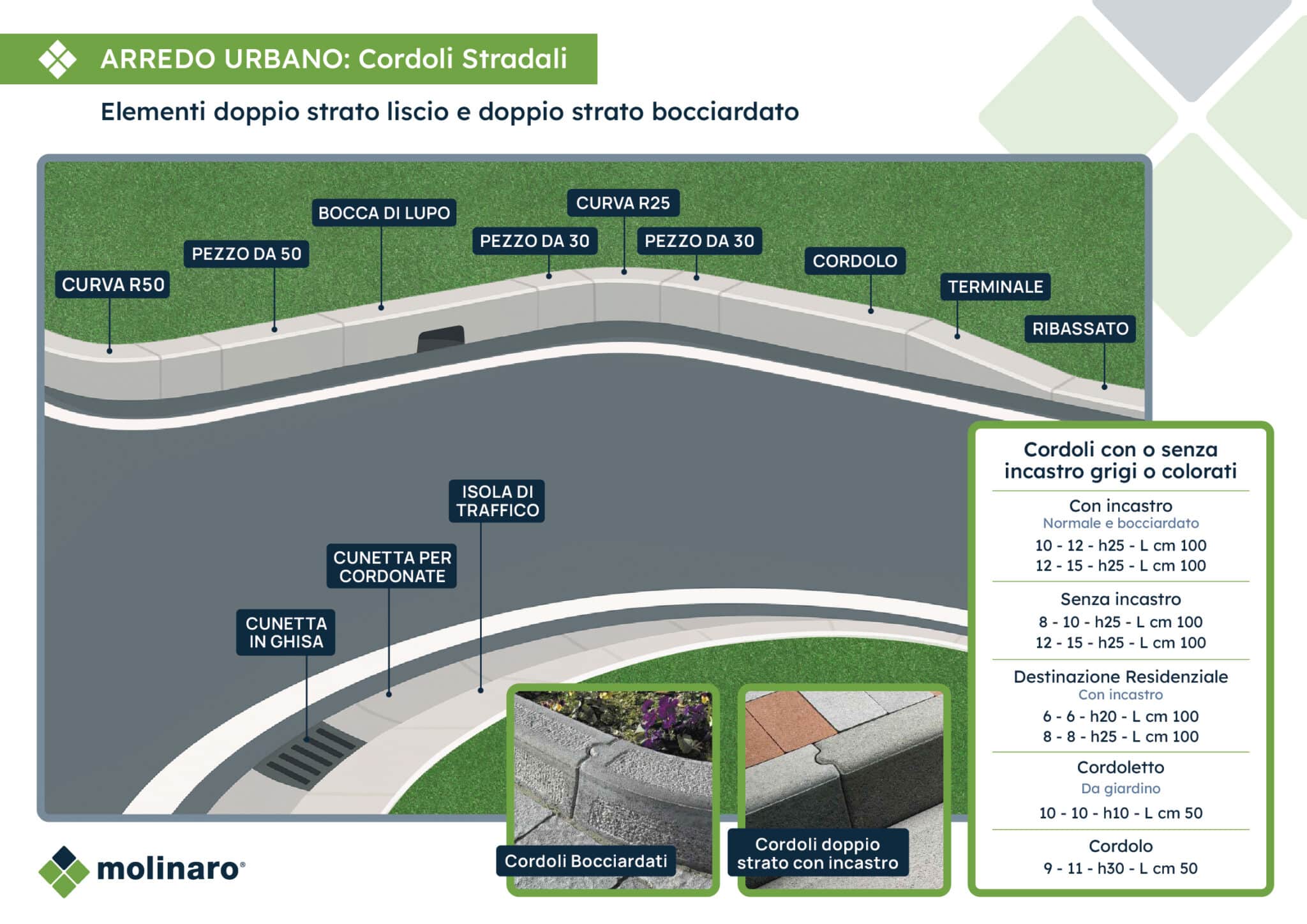 ARREDO URBANO: Cordoli Stradali

Elementi doppio strato liscio e doppio strato bocciardato

CURVA R50
PEZZO DA 50
BOCCA DI LUPO
PEZZO DA 30
CURVA R25
PEZZO DA 30
CORDOLO
TERMINALE
RIBASSATO

ISOLA DI TRAFFICO
CUNETTA PER CORDONATE
CUNETTA IN GHISA

Cordoli Bocciardati

Cordoli doppio strato con incastro

Cordoli con o senza incastro grigi o colorati

Con incastro
Normale e bocciardato
10 - 12 - h25 - L cm 100
12 - 15 - h25 - L cm 100

Senza incastro
8 - 10 - h25 - L cm 100
12 - 15 - h25 - L cm 100

Destinazione Residenziale
Con incastro
6 - 6 - h20 - L cm 100
8 - 8 - h25 - L cm 100

Cordoletto
Da giardino
10 - 10 - h10 - L cm 50

Cordolo
9 - 11 - h30 - L cm 50

molinaro®